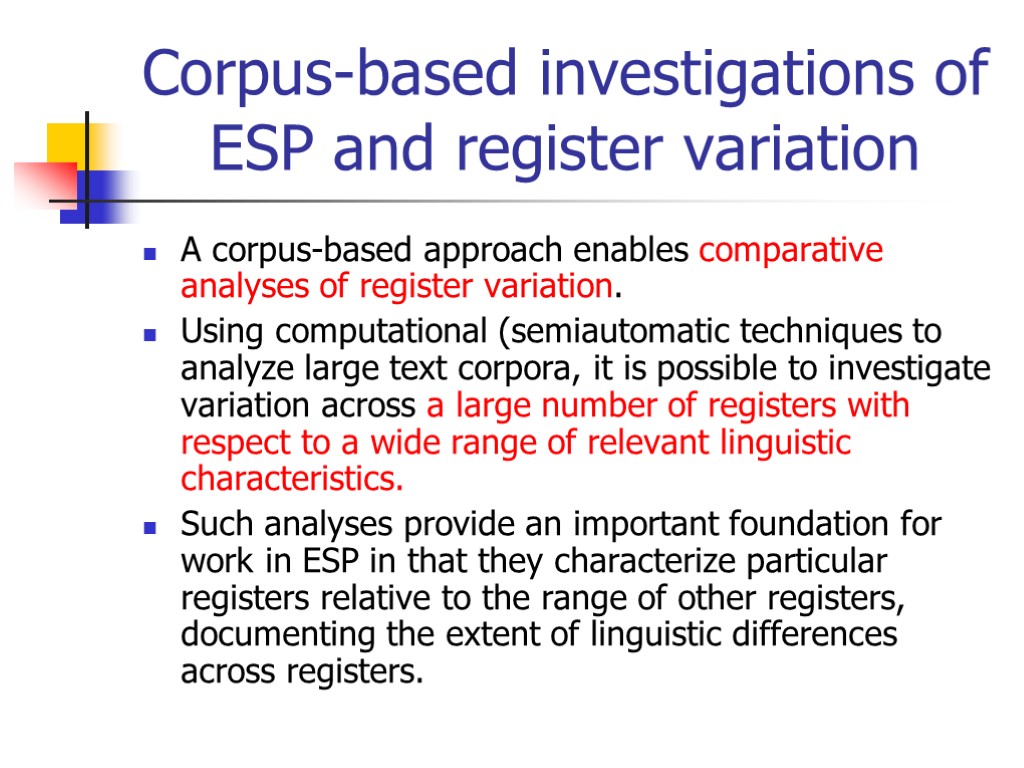 Corpus-based investigations of ESP and register variation

A corpus-based approach enables comparative analyses of register variation.

Using computational (semiautomatic techniques to analyze large text corpora, it is possible to investigate variation across a large number of registers with respect to a wide range of relevant linguistic characteristics.

Such analyses provide an important foundation for work in ESP in that they characterize particular registers relative to the range of other registers, documenting the extent of linguistic differences across registers.